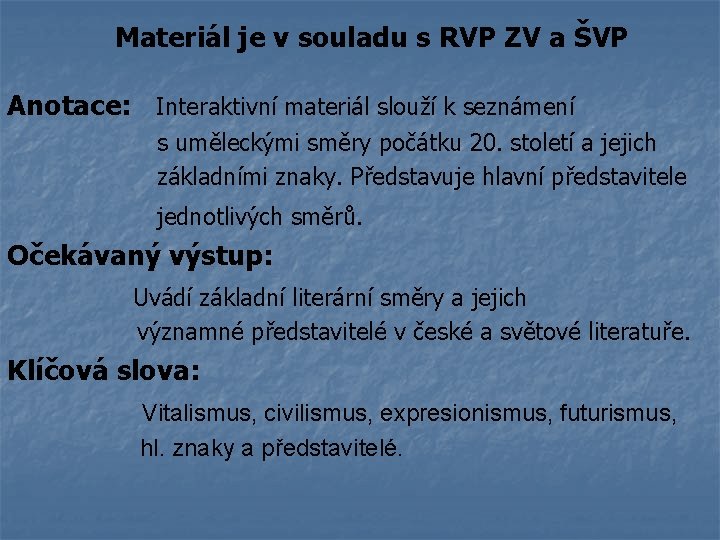 Materiál je v souladu s RVP ZV a ŠVP

Anotace: Interaktivní materiál slouží k seznámení s uměleckými směry počátku 20. století a jejich základními znaky. Představuje hlavní představitele jednotlivých směrů.

Očekávaný výstup:

Uvádí základní literární směry a jejich významné představitelé v české a světové literatuře.

Klíčová slova:

Vitalismus, civilismus, expresionismus, futurismus, hl. znaky a představitelé.